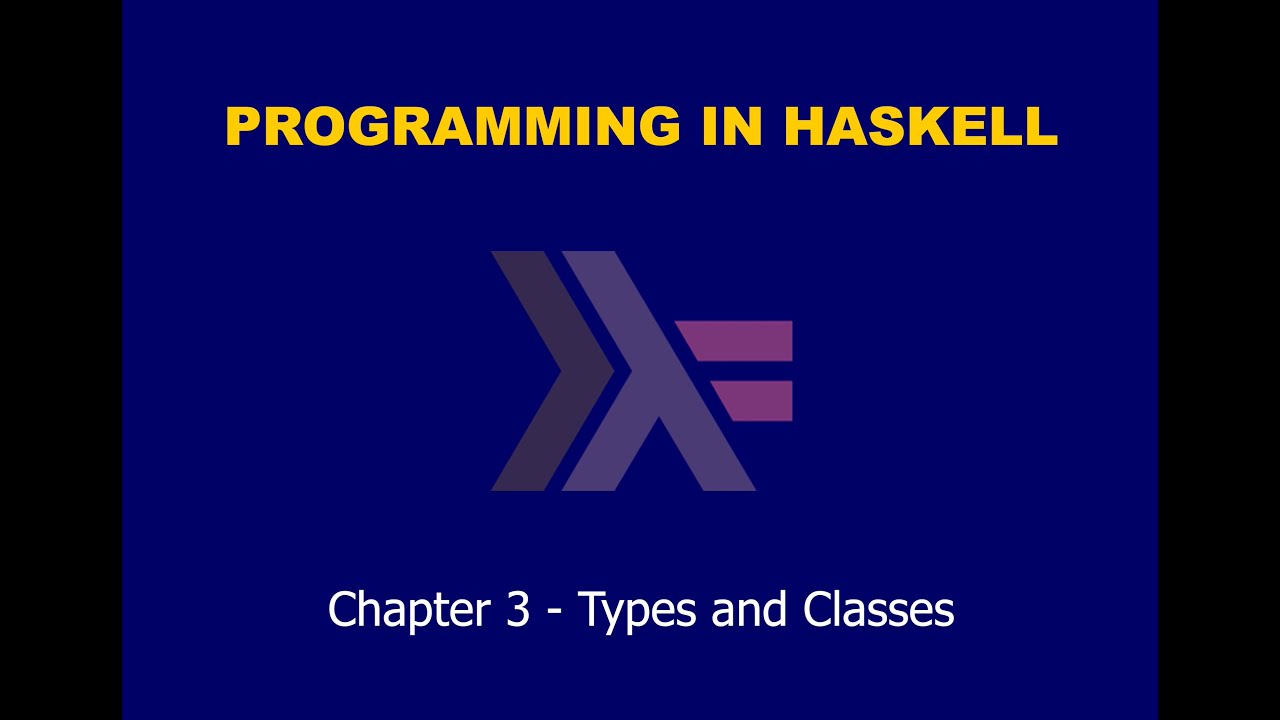 PROGRAMMING IN HASKELL

Chapter 3 - Types and Classes